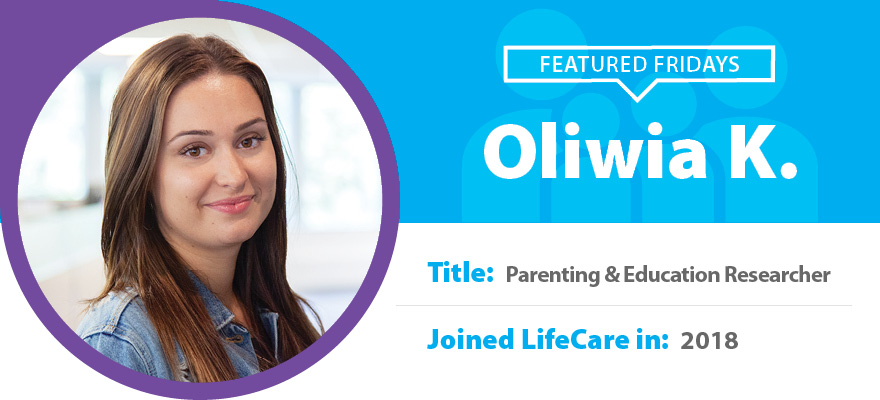 FEATURED FRIDAYS

Oliwia K.

Title: Parenting & Education Researcher

Joined LifeCare in: 2018